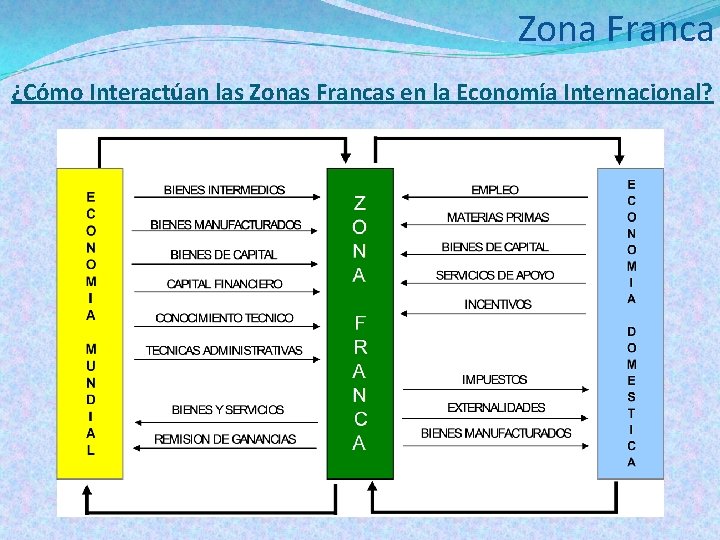 Zona Franca

¿Cómo Interactúan las Zonas Francas en la Economía Internacional?

ECONOMIA MUNDIAL

BIENES INTERMEDIOS
BIENES MANUFACTURADOS
BIENES DE CAPITAL
CAPITAL FINANCIERO
CONOCIMIENTO TECNICO
TECNICAS ADMINISTRATIVAS
BIENES Y SERVICIOS
REMISION DE GANANCIAS

ZONA FRANCA

EMPLEO
MATERIAS PRIMAS
BIENES DE CAPITAL
SERVICIOS DE APOYO
INCENTIVOS
IMPUESTOS
EXTERNALIDADES
BIENES MANUFACTURADOS

ECONOMIA DOMESTICA